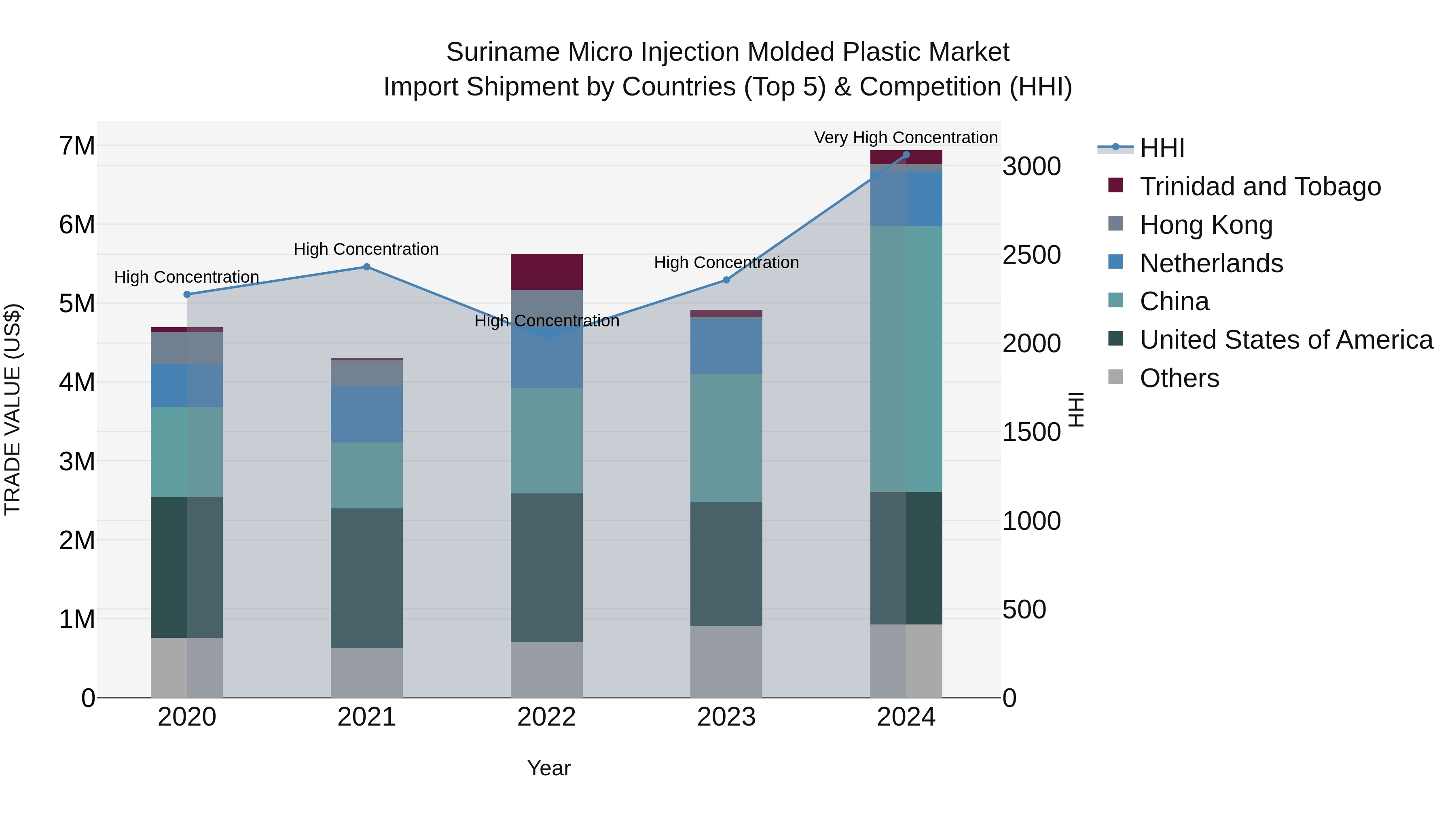 Suriname Micro Injection Molded Plastic Market
Import Shipment by Countries (Top 5) & Competition (HHI)

TRADE VALUE (US$)

7M
6M
5M
4M
3M
2M
1M
0

High Concentration
High Concentration
High Concentration
High Concentration
Very High Concentration

3000
2500
2000
1500
1000
500
0

HHI

2020
2021
2022
2023
2024

Year

HHI
Trinidad and Tobago
Hong Kong
Netherlands
China
United States of America
Others